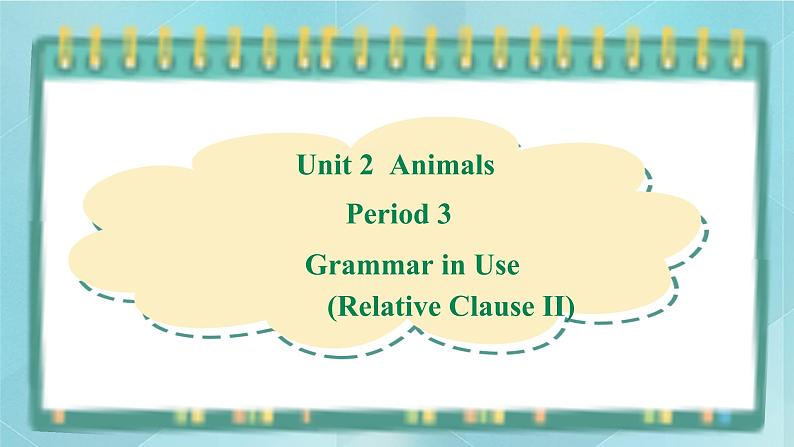 Unit 2 Animals

Period 3

Grammar in Use

(Relative Clause II)